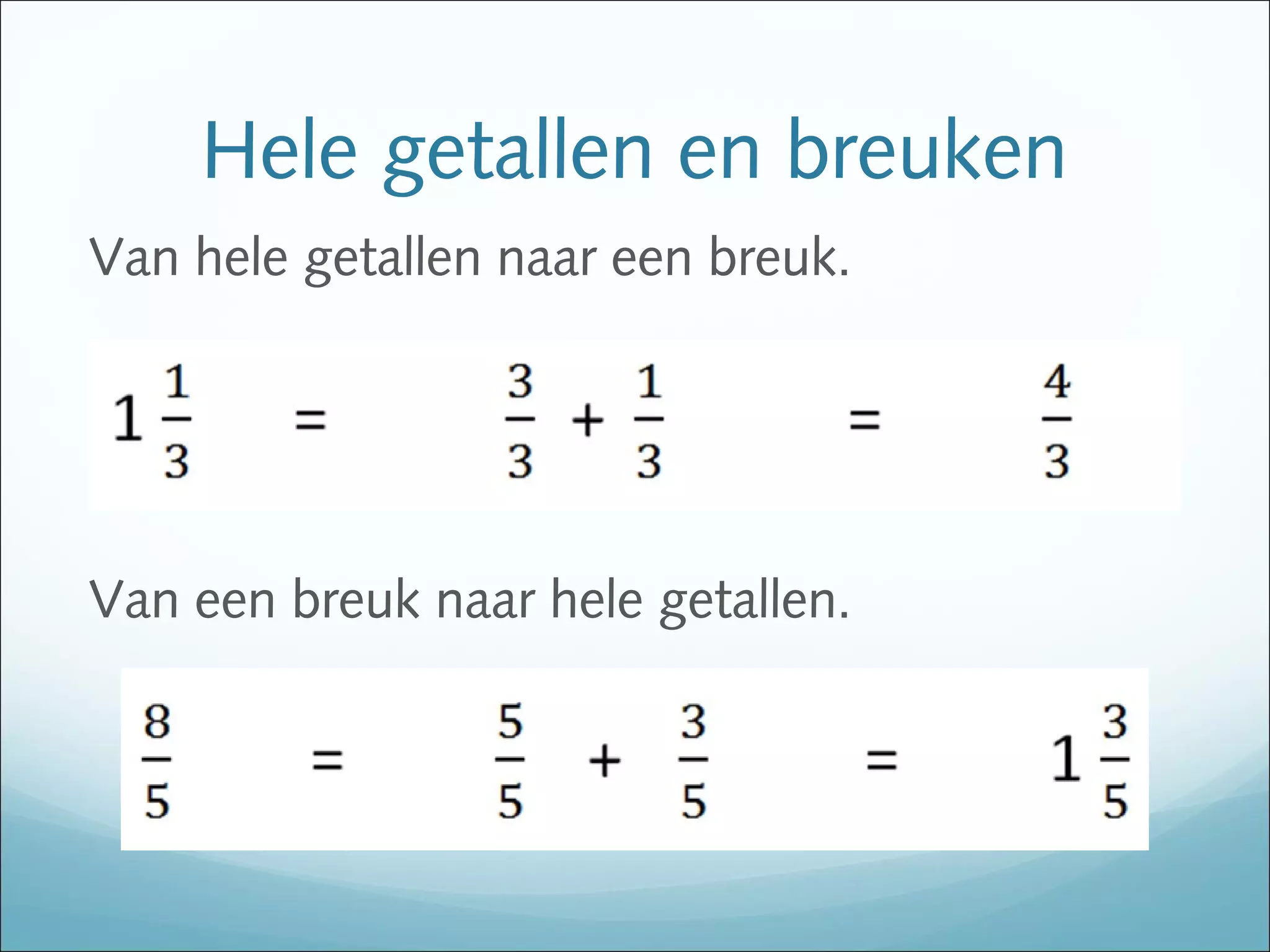 Hele getallen en breuken

Van hele getallen naar een breuk.

$1\frac{1}{3} = \frac{3}{3} + \frac{1}{3} = \frac{4}{3}$

Van een breuk naar hele getallen.

$\frac{8}{5} = \frac{5}{5} + \frac{3}{5} = 1\frac{3}{5}$